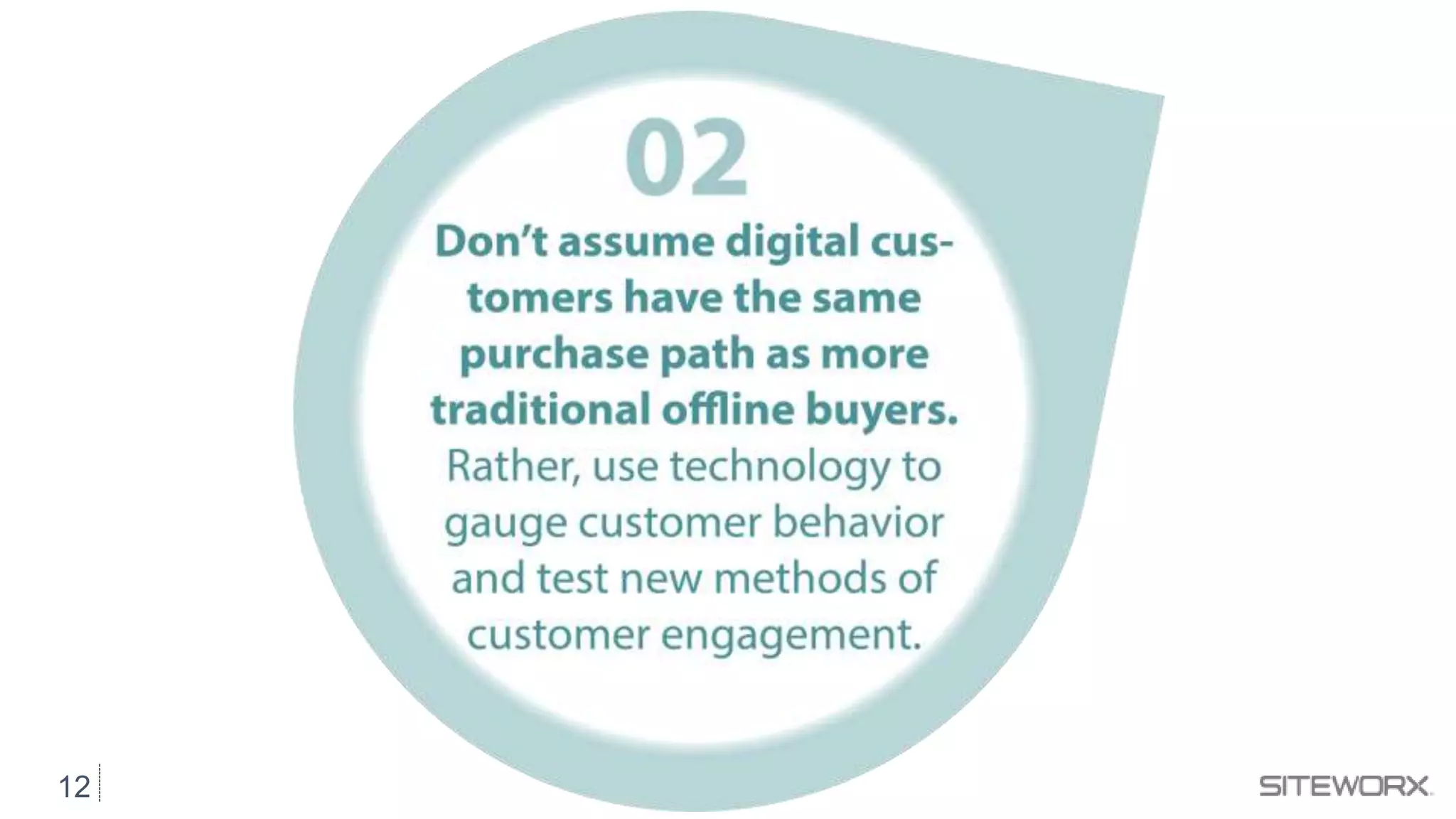 02

Don't assume digital customers have the same purchase path as more traditional offline buyers. Rather, use technology to gauge customer behavior and test new methods of customer engagement.

12

SITEWORX